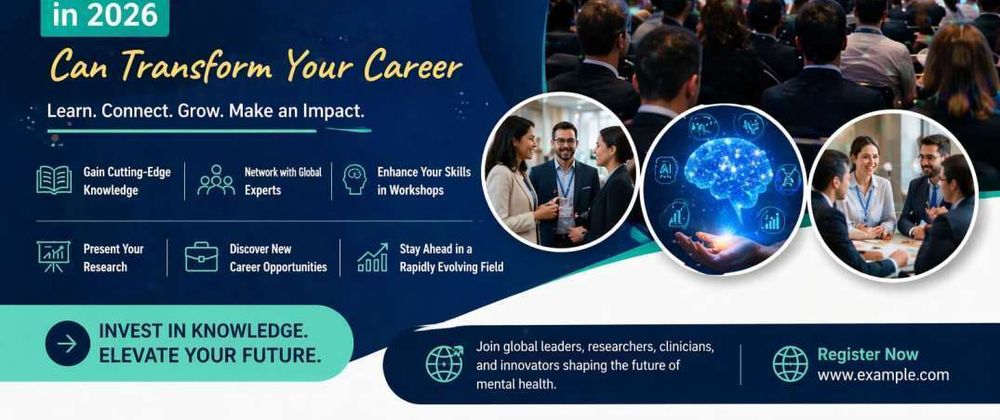 in 2026

Can Transform Your Career

Learn. Connect. Grow. Make an Impact.

Gain Cutting-Edge Knowledge

Network with Global Experts

Enhance Your Skills in Workshops

Present Your Research

Discover New Career Opportunities

Stay Ahead in a Rapidly Evolving Field

AI

INVEST IN KNOWLEDGE. ELEVATE YOUR FUTURE.

Join global leaders, researchers, clinicians, and innovators shaping the future of mental health.

Register Now
www.example.com